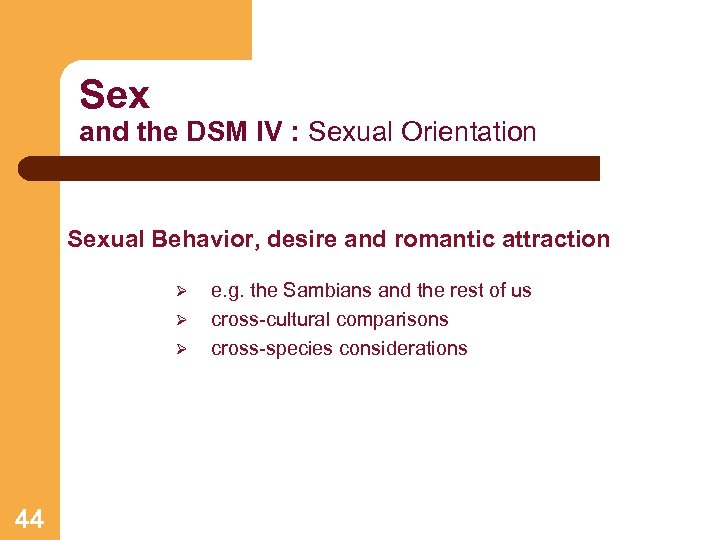 Sex
and the DSM IV : Sexual Orientation

Sexual Behavior, desire and romantic attraction

➢ e.g. the Sambians and the rest of us
➢ cross-cultural comparisons
➢ cross-species considerations

44